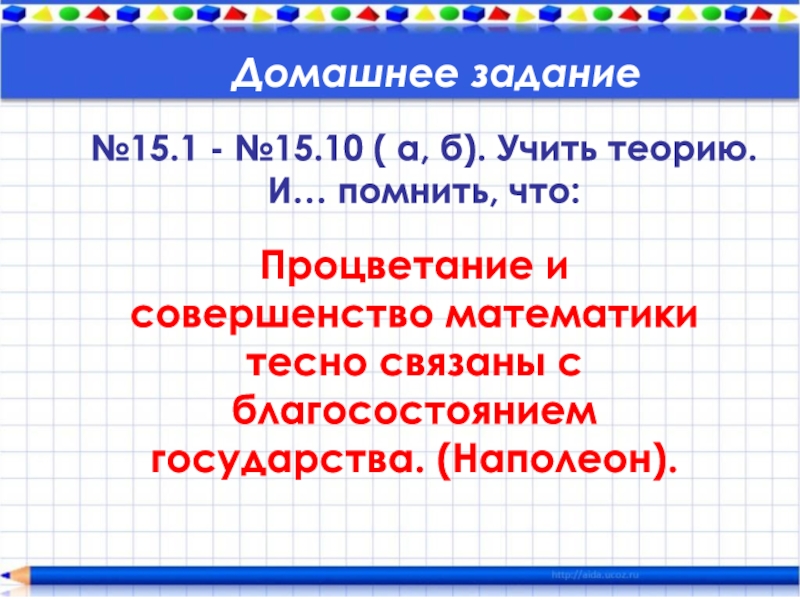 Домашнее задание

№15.1 - №15.10 ( а, б). Учить теорию. И… помнить, что:

Процветание и совершенство математики тесно связаны с благосостоянием государства. (Наполеон).

http://aida.ucoz.ru